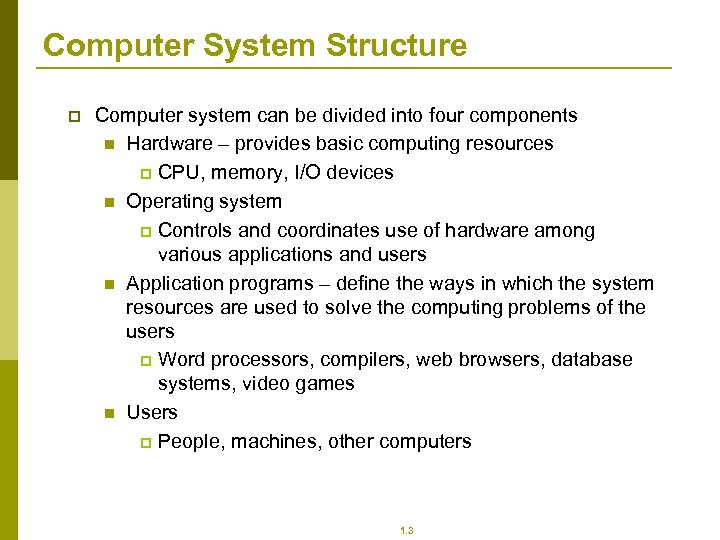 Computer System Structure

Computer system can be divided into four components

Hardware – provides basic computing resources

CPU, memory, I/O devices

Operating system

Controls and coordinates use of hardware among various applications and users

Application programs – define the ways in which the system resources are used to solve the computing problems of the users

Word processors, compilers, web browsers, database systems, video games

Users

People, machines, other computers

1.3